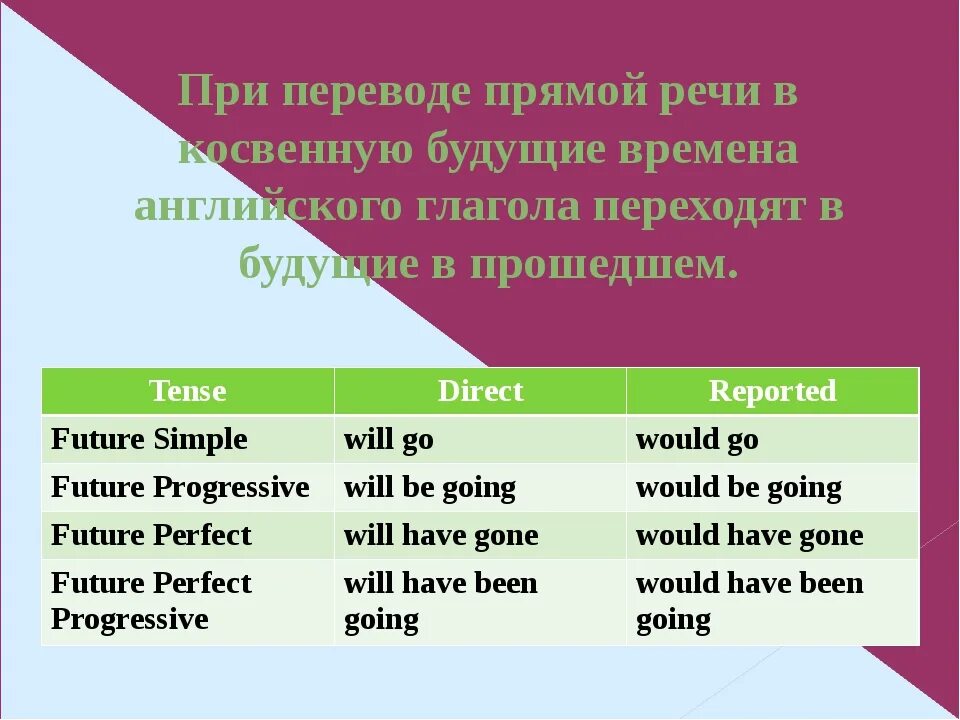 При переводе прямой речи в косвенную будущие времена английского глагола переходят в будущие в прошедшем.

| Tense | Direct | Reported |
|---|---|---|
| Future Simple | will go | would go |
| Future Progressive | will be going | would be going |
| Future Perfect | will have gone | would have gone |
| Future Perfect Progressive | will have been going | would have been going |